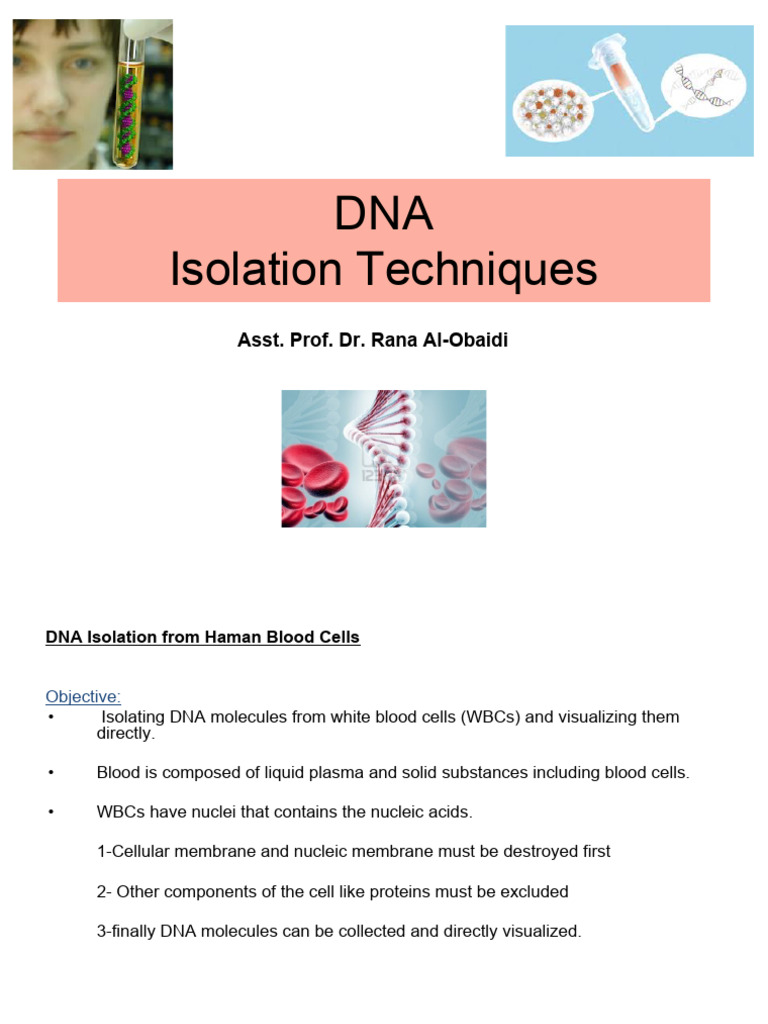 DNA
Isolation Techniques

Asst. Prof. Dr. Rana Al-Obaidi

DNA Isolation from Haman Blood Cells

Objective:

• Isolating DNA molecules from white blood cells (WBCs) and visualizing them directly.

• Blood is composed of liquid plasma and solid substances including blood cells.

• WBCs have nuclei that contains the nucleic acids.

1-Cellular membrane and nucleic membrane must be destroyed first

2- Other components of the cell like proteins must be excluded

3-finally DNA molecules can be collected and directly visualized.